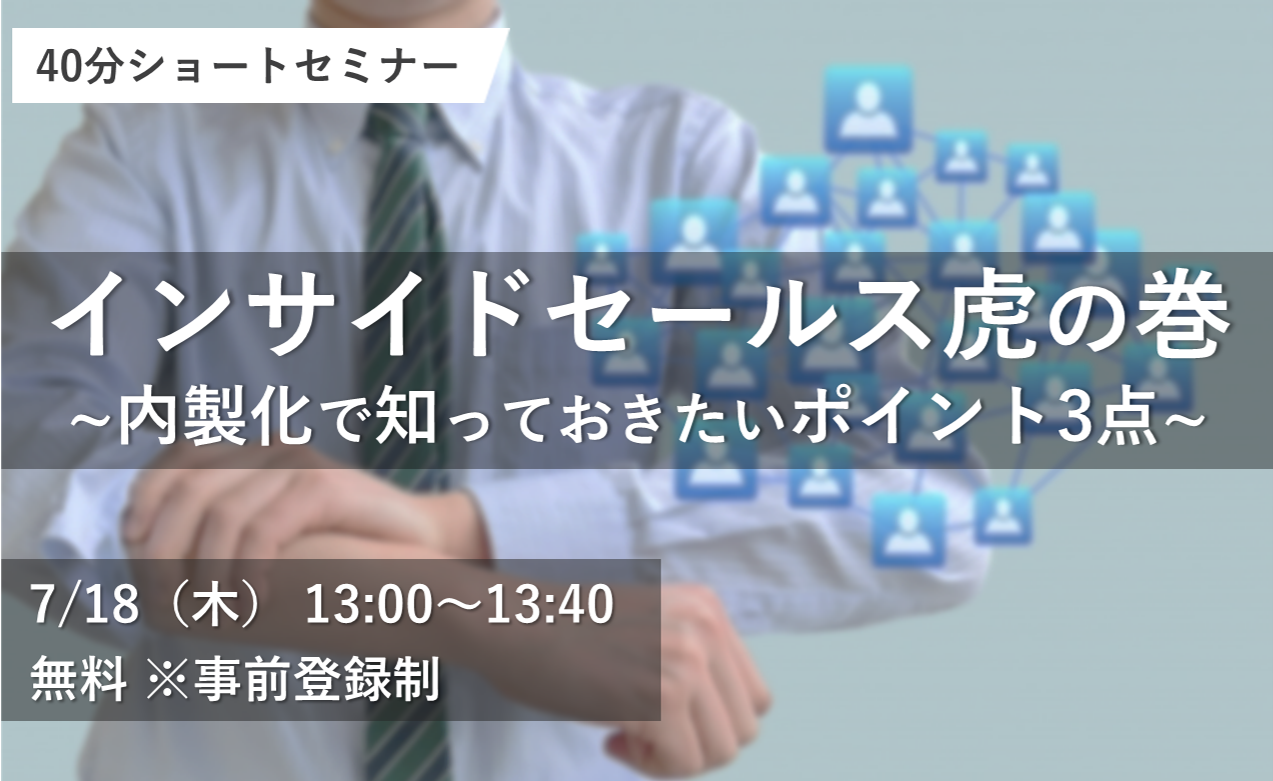 40分ショートセミナー

インサイドセールス虎の巻
~内製化で知っておきたいポイント3点~

7/18（木） 13:00～13:40
無料 ※事前登録制